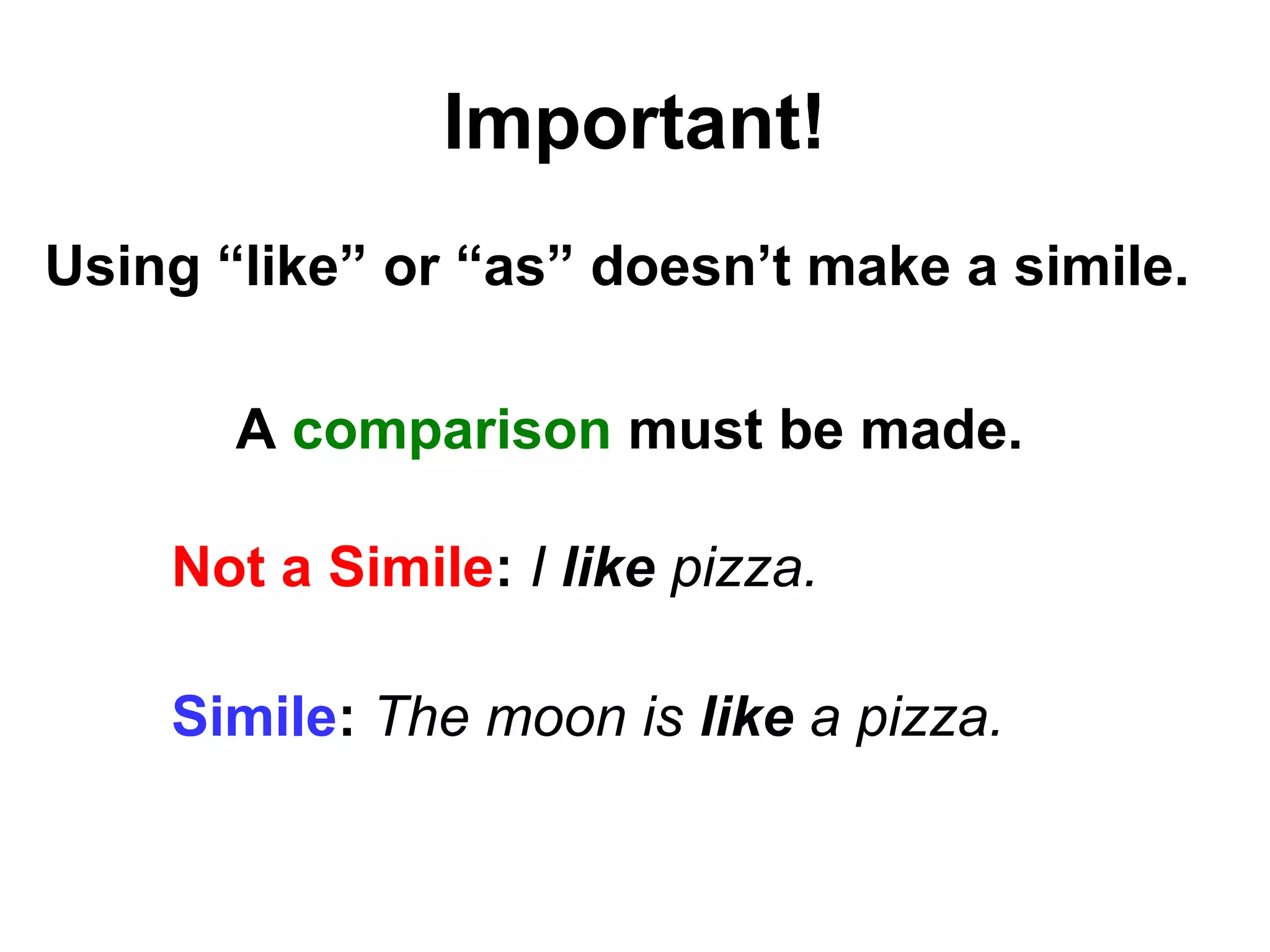 Important!

Using “like” or “as” doesn’t make a simile.

A comparison must be made.

Not a Simile: I like pizza.

Simile: The moon is like a pizza.